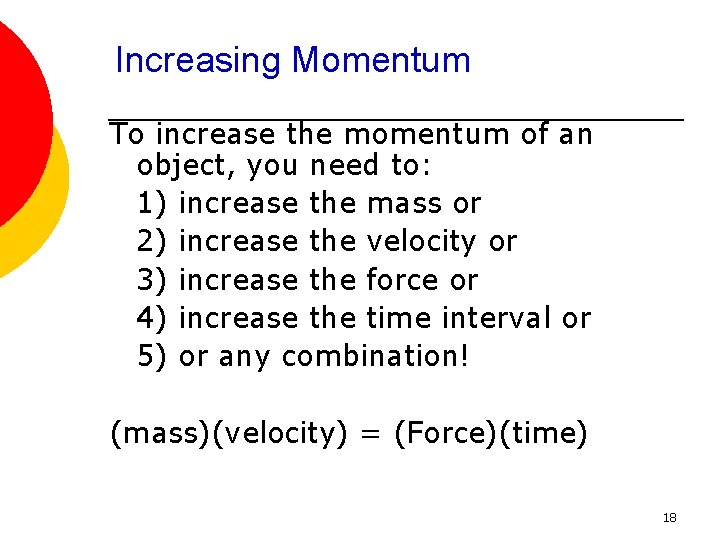 Increasing Momentum

To increase the momentum of an object, you need to:
1) increase the mass or
2) increase the velocity or
3) increase the force or
4) increase the time interval or
5) or any combination!

(mass)(velocity) = (Force)(time)

18